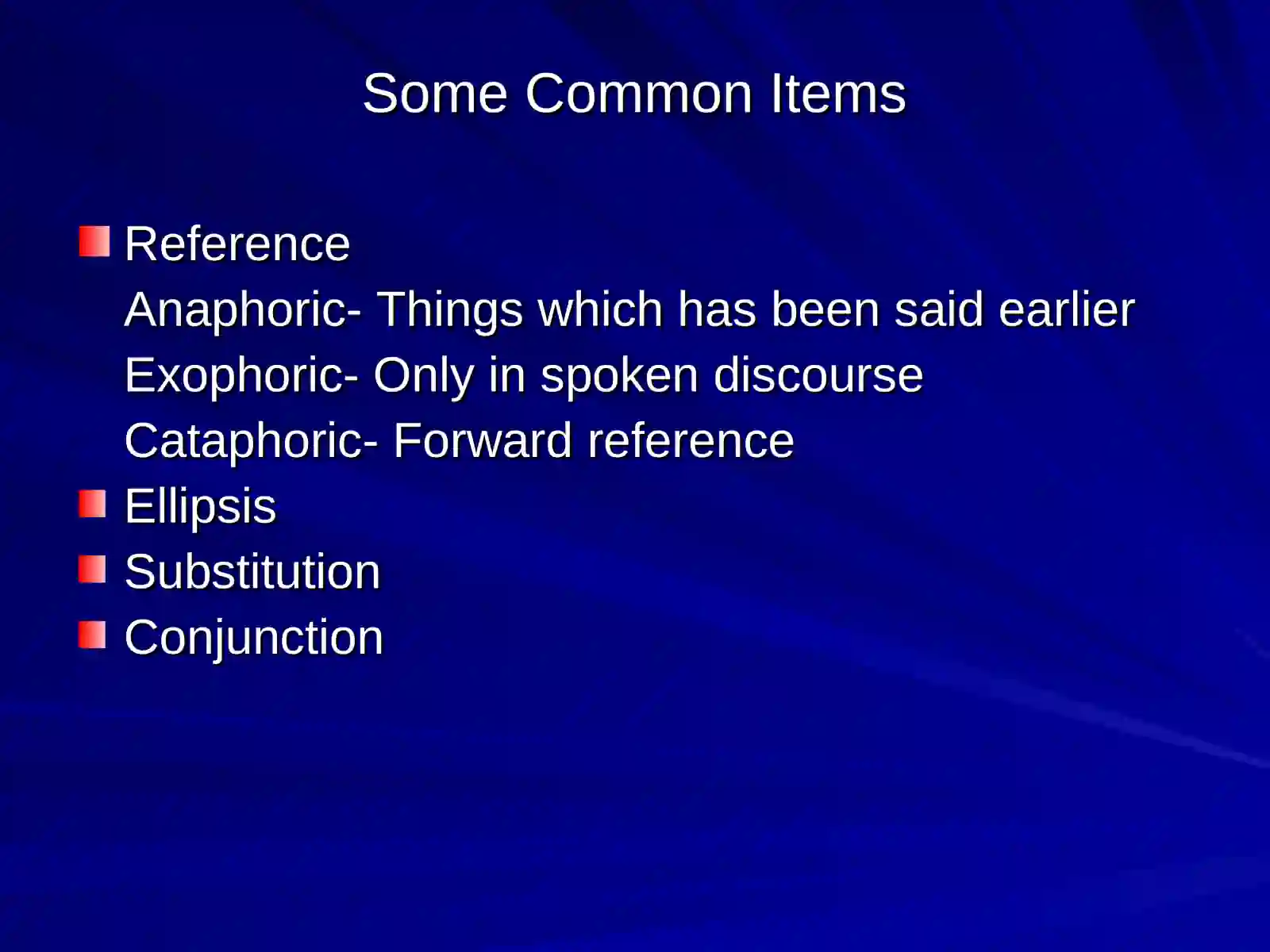 Some Common Items

Reference
Anaphoric- Things which has been said earlier
Exophoric- Only in spoken discourse
Cataphoric- Forward reference

Ellipsis

Substitution

Conjunction